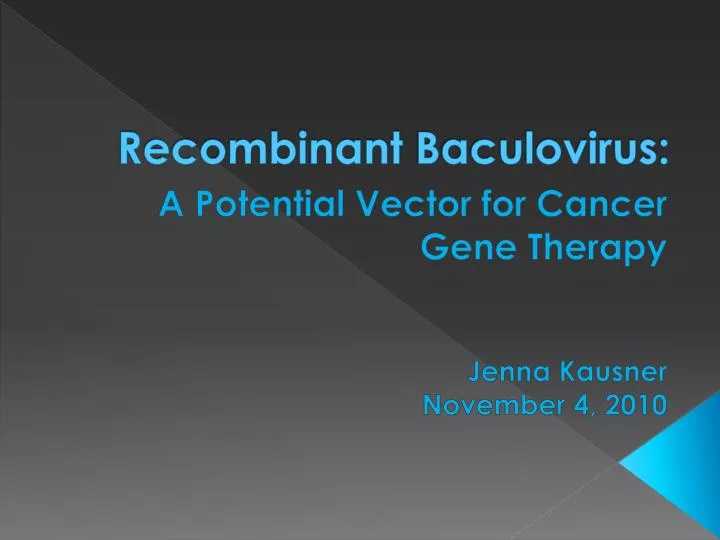 Recombinant Baculovirus:
A Potential Vector for Cancer Gene Therapy

Jenna Kausner
November 4, 2010